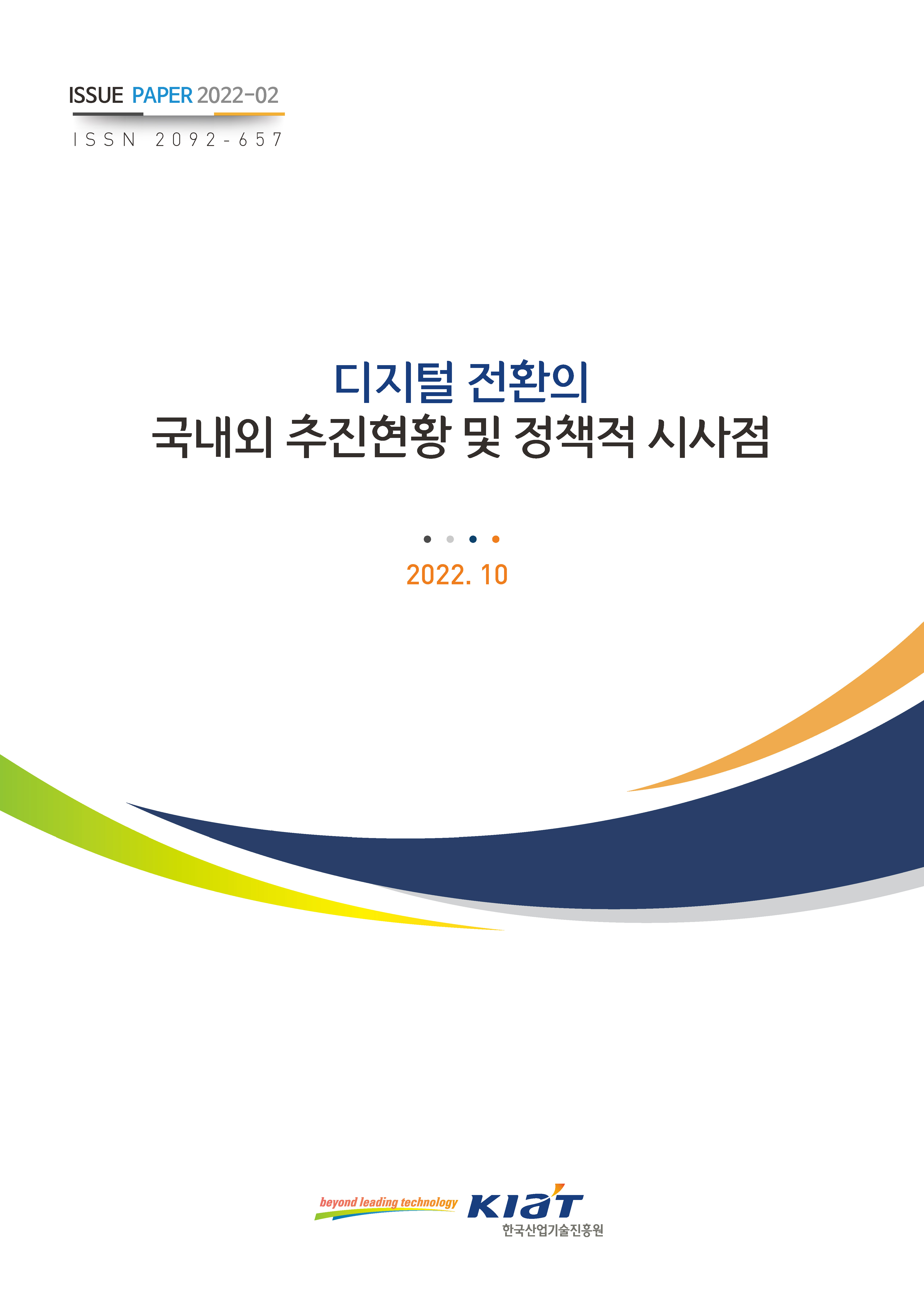 ISSUE PAPER 2022-02

ISSN 2092-657

디지털 전환의
국내외 추진현황 및 정책적 시사점

2022. 10

beyond leading technology KIAT
한국산업기술진흥원